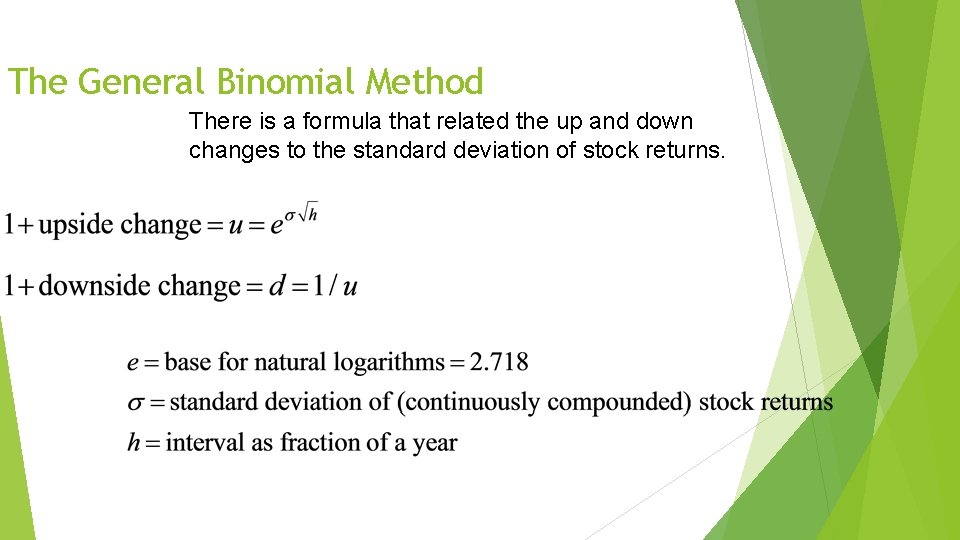 The General Binomial Method

There is a formula that related the up and down changes to the standard deviation of stock returns.

$1 + \text{upside change} = u = e^{\sigma\sqrt{h}}$

$1 + \text{downside change} = d = 1/u$

$e = \text{base for natural logarithms} = 2.718$

$\sigma = \text{standard deviation of (continuously compounded) stock returns}$

$h = \text{interval as fraction of a year}$